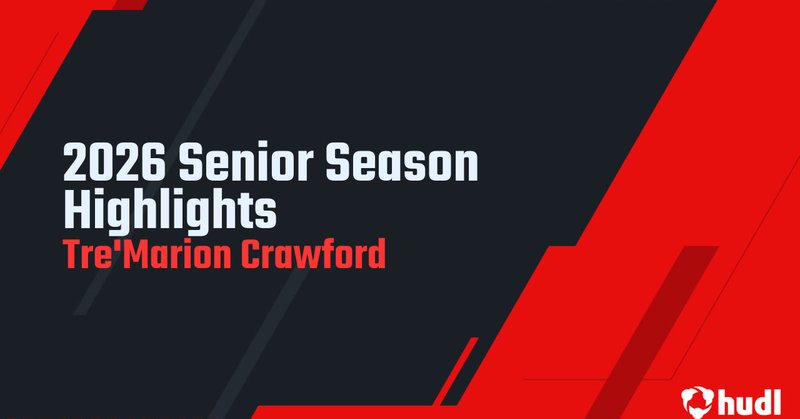 2026 Senior Season Highlights
Tre'Marion Crawford

hudl